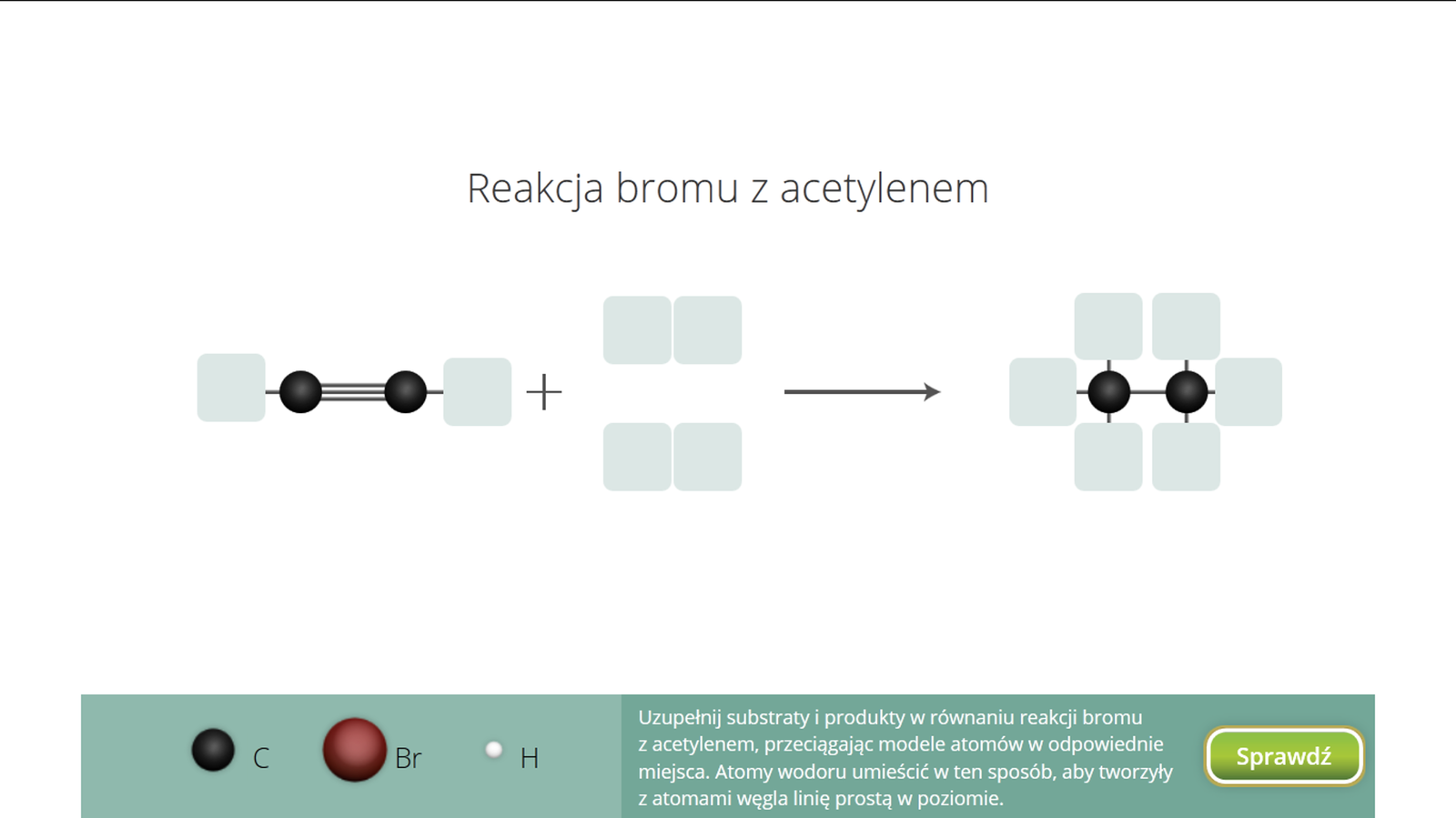 Reakcja bromu z acetylenem

+

C Br H

Uzupełnij substraty i produkty w równaniu reakcji bromu z acetylenem, przeciągając modele atomów w odpowiednie miejsca. Atomy wodoru umieścić w ten sposób, aby tworzyły z atomami węgla linię prostą w poziomie.

Sprawdź